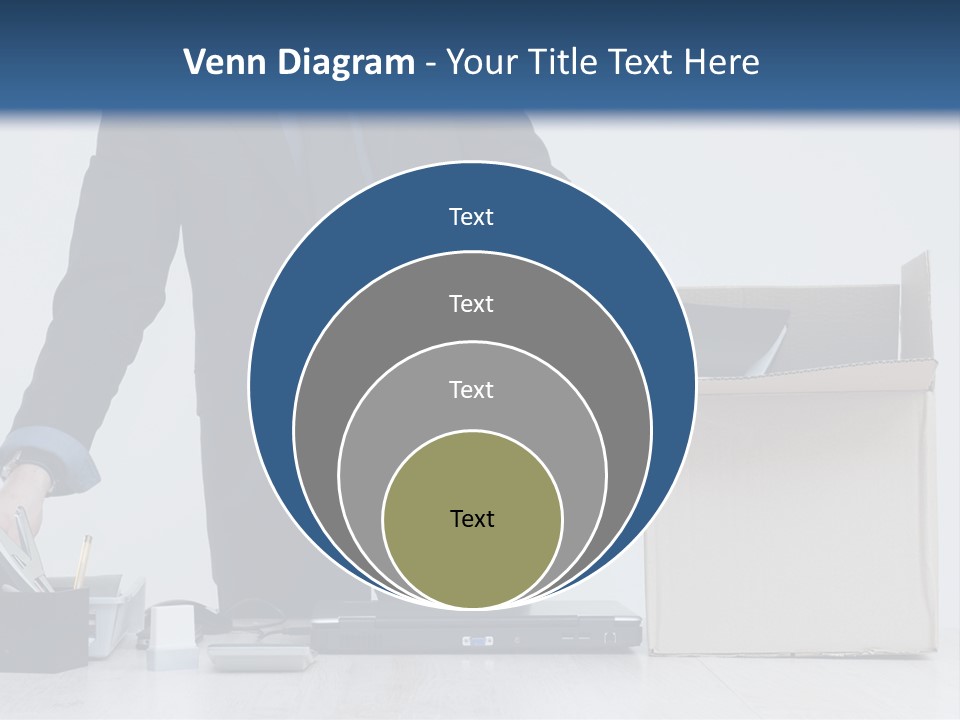 Venn Diagram - Your Title Text Here

Text

Text

Text

Text